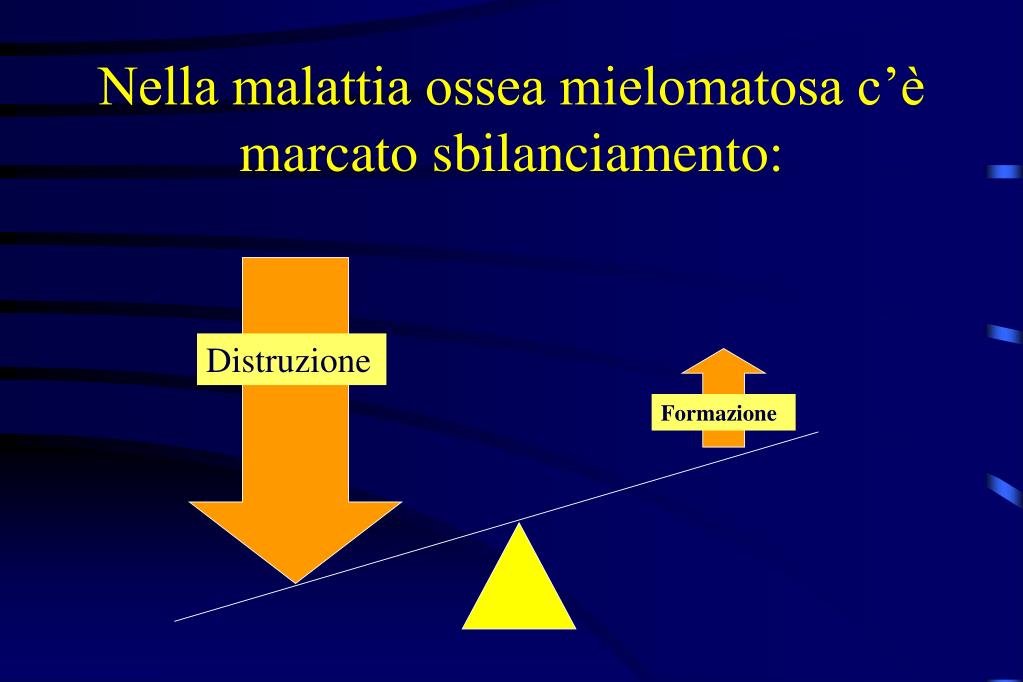 Nella malattia ossea mielomatosa c’è marcato sbilanciamento:

Distruzione

Formazione